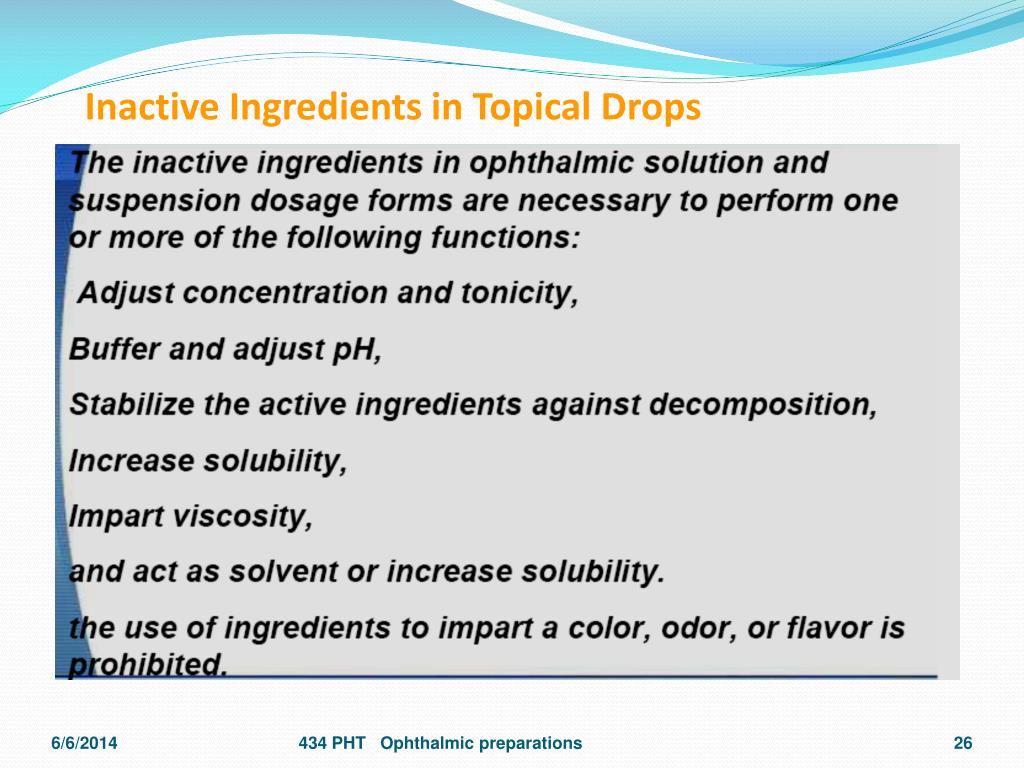 Inactive Ingredients in Topical Drops

The inactive ingredients in ophthalmic solution and suspension dosage forms are necessary to perform one or more of the following functions:

Adjust concentration and tonicity,

Buffer and adjust pH,

Stabilize the active ingredients against decomposition,

Increase solubility,

Impart viscosity,

and act as solvent or increase solubility.

the use of ingredients to impart a color, odor, or flavor is prohibited.

6/6/2014

434 PHT Ophthalmic preparations

26